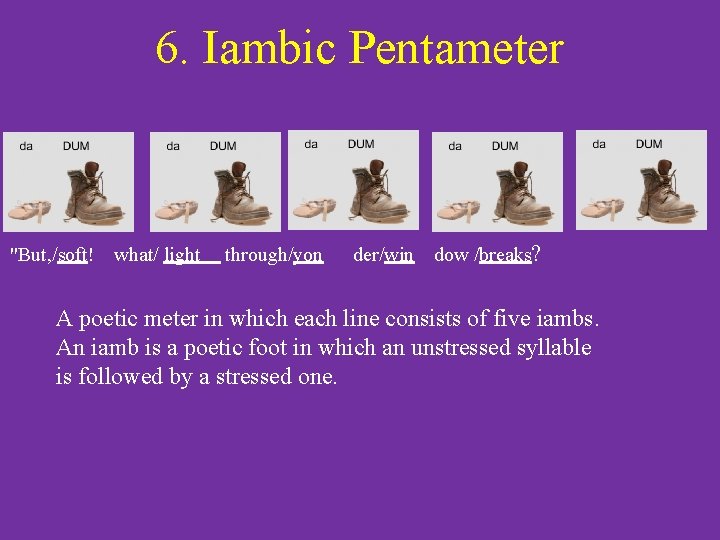 6. Iambic Pentameter

da DUM

da DUM

da DUM

da DUM

da DUM

"But,/soft! what/ light through/yon der/win dow /breaks?

A poetic meter in which each line consists of five iambs. An iamb is a poetic foot in which an unstressed syllable is followed by a stressed one.